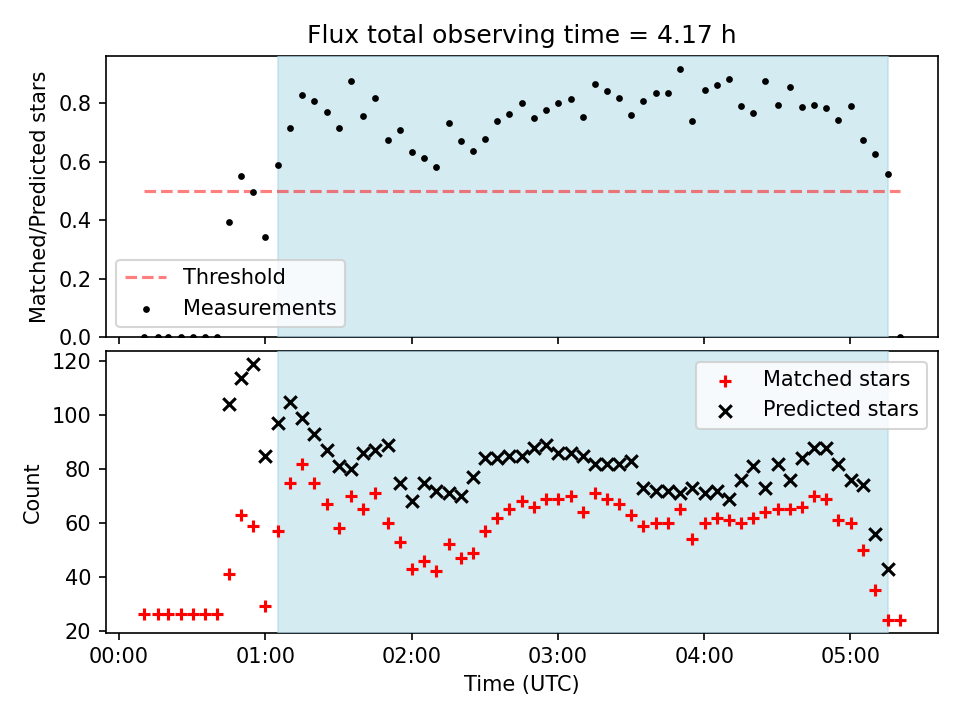 Flux total observing time = 4.17 h

Matched/Predicted stars

0.8
0.6
0.4
0.2
0.0

Threshold
Measurements

Count

120
100
80
60
40
20

Matched stars
Predicted stars

00:00
01:00
02:00
03:00
04:00
05:00

Time (UTC)